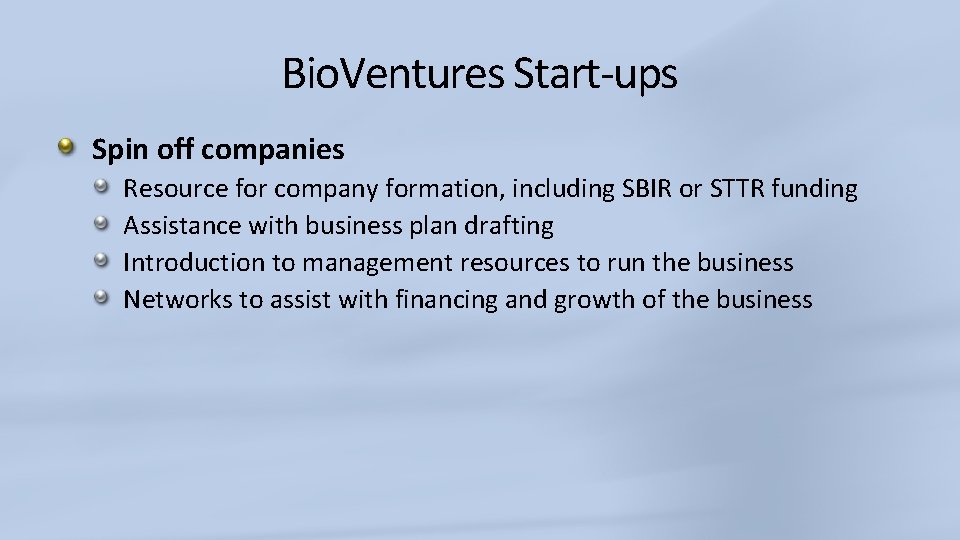 BioVentures Start-ups

Spin off companies

Resource for company formation, including SBIR or STTR funding

Assistance with business plan drafting

Introduction to management resources to run the business

Networks to assist with financing and growth of the business